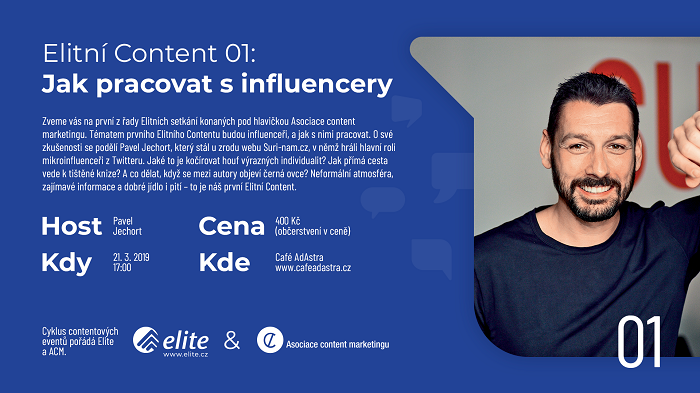 Elitní Content 01:
Jak pracovat s influencery

Zveme vás na první z řady Elitních setkání konaných pod hlavičkou Asociace content marketingu. Tématem prvního Elitního Contentu budou influenceři, a jak s nimi pracovat. O své zkušenosti se podělí Pavel Jechort, který stál u zrodu webu Suri-nam.cz, v němž hráli hlavní roli mikroinfluenceři z Twitteru. Jaké to je kočírovat houf výrazných individualit? Jak přímá cesta vede k tištěné knize? A co dělat, když se mezi autory objeví černá ovce? Neformální atmosféra, zajímavé informace a dobré jídlo i pití – to je náš první Elitní Content.

Host Pavel Jechort

Cena 400 Kč (občerstvení v ceně)

Kdy 21. 3. 2019 17:00

Kde Café AdAstra www.cafeadastra.cz

Cyklus contentových eventů pořádá Elite a ACM.

elite
www.elite.cz

&

Asociace content marketingu

01